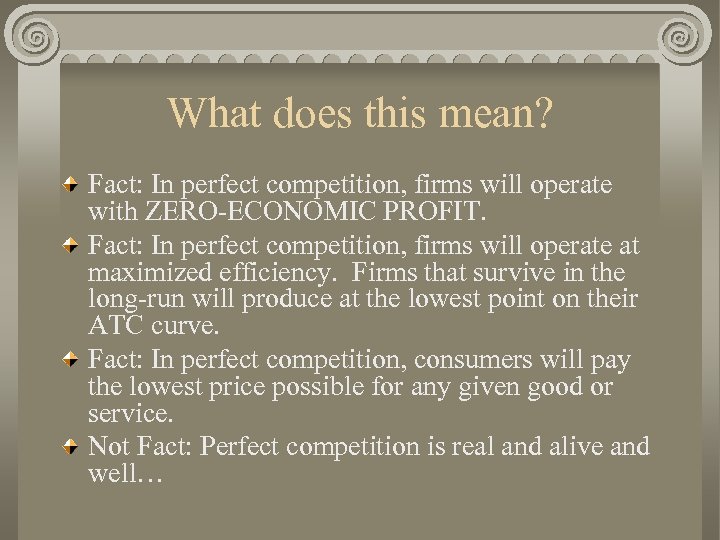 What does this mean?

Fact: In perfect competition, firms will operate with ZERO-ECONOMIC PROFIT.

Fact: In perfect competition, firms will operate at maximized efficiency. Firms that survive in the long-run will produce at the lowest point on their ATC curve.

Fact: In perfect competition, consumers will pay the lowest price possible for any given good or service.

Not Fact: Perfect competition is real and alive and well…